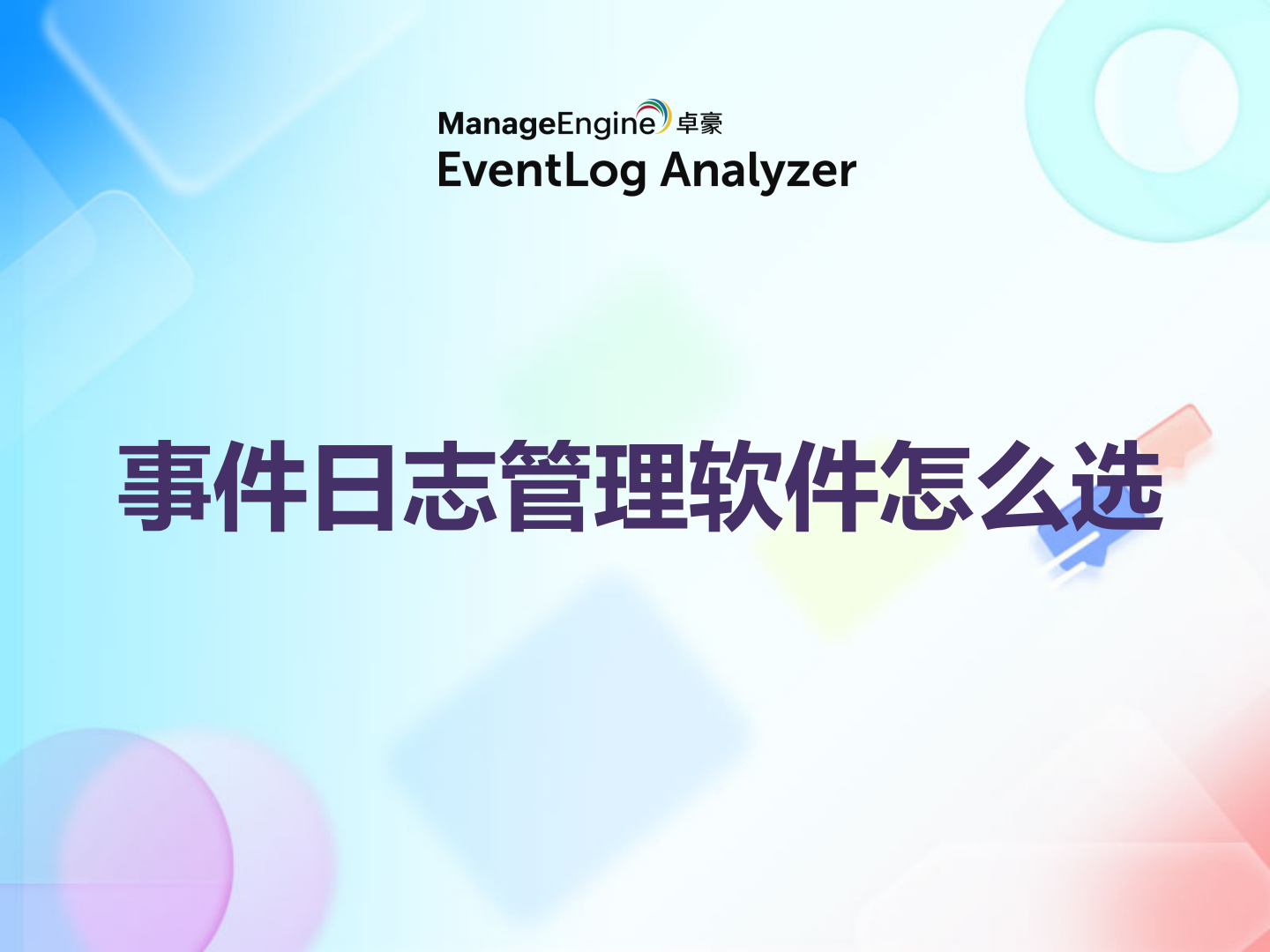 ManageEngine 卓豪
EventLog Analyzer

事件日志管理软件怎么选